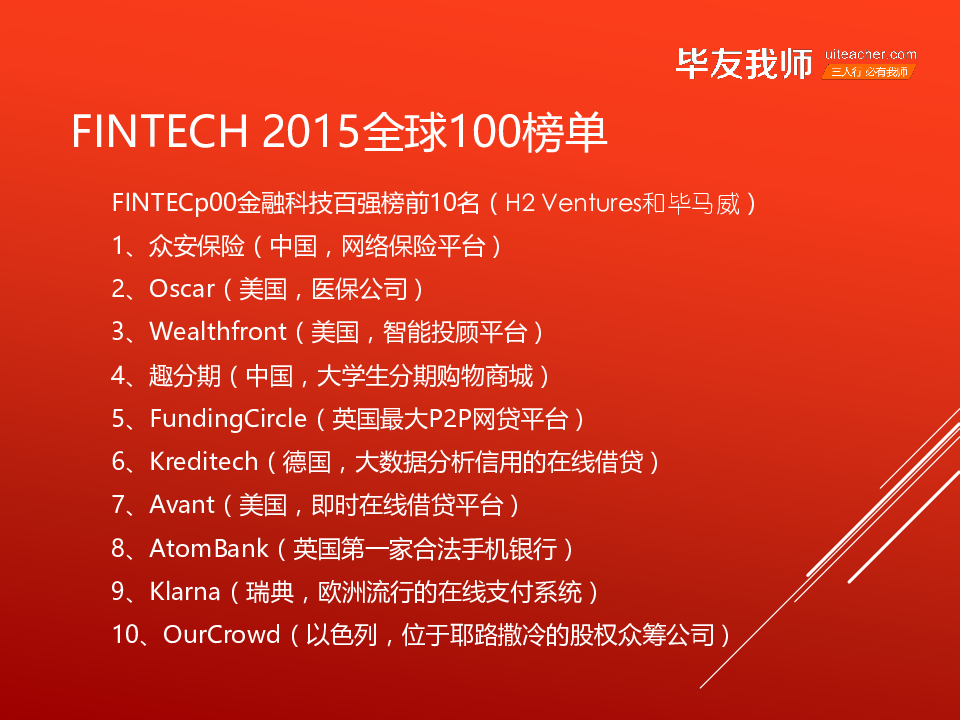 毕友我师 uiteacher.com 三人行 必有我师

FINTECH 2015全球100榜单

FINTECp00金融科技百强榜前10名（H2 Ventures和毕马威）

1、众安保险（中国，网络保险平台）

2、Oscar（美国，医保公司）

3、Wealthfront（美国，智能投顾平台）

4、趣分期（中国，大学生分期购物商城）

5、FundingCircle（英国最大P2P网贷平台）

6、Kreditech（德国，大数据分析信用的在线借贷）

7、Avant（美国，即时在线借贷平台）

8、AtomBank（英国第一家合法手机银行）

9、Klarna（瑞典，欧洲流行的在线支付系统）

10、OurCrowd（以色列，位于耶路撒冷的股权众筹公司）